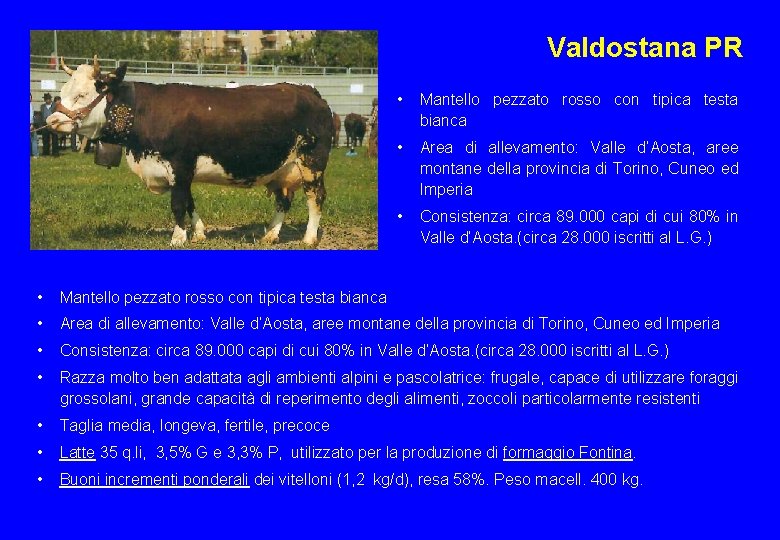 Valdostana PR

• Mantello pezzato rosso con tipica testa bianca

• Area di allevamento: Valle d'Aosta, aree montane della provincia di Torino, Cuneo ed Imperia

• Consistenza: circa 89.000 capi di cui 80% in Valle d'Aosta.(circa 28.000 iscritti al L.G.)

• Mantello pezzato rosso con tipica testa bianca

• Area di allevamento: Valle d'Aosta, aree montane della provincia di Torino, Cuneo ed Imperia

• Consistenza: circa 89.000 capi di cui 80% in Valle d'Aosta.(circa 28.000 iscritti al L.G.)

• Razza molto ben adattata agli ambienti alpini e pascolatrice: frugale, capace di utilizzare foraggi grossolani, grande capacità di reperimento degli alimenti, zoccoli particolarmente resistenti

• Taglia media, longeva, fertile, precoce

• Latte 35 q.li, 3,5% G e 3,3% P, utilizzato per la produzione di formaggio Fontina.

• Buoni incrementi ponderali dei vitelloni (1,2 kg/d), resa 58%. Peso macell. 400 kg.